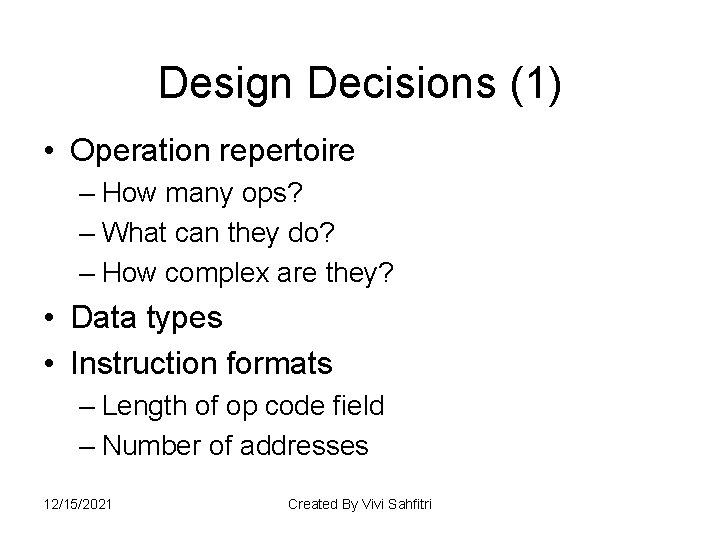 Design Decisions (1)

• Operation repertoire
– How many ops?
– What can they do?
– How complex are they?
• Data types
• Instruction formats
– Length of op code field
– Number of addresses

12/15/2021 Created By Vivi Sahfitri